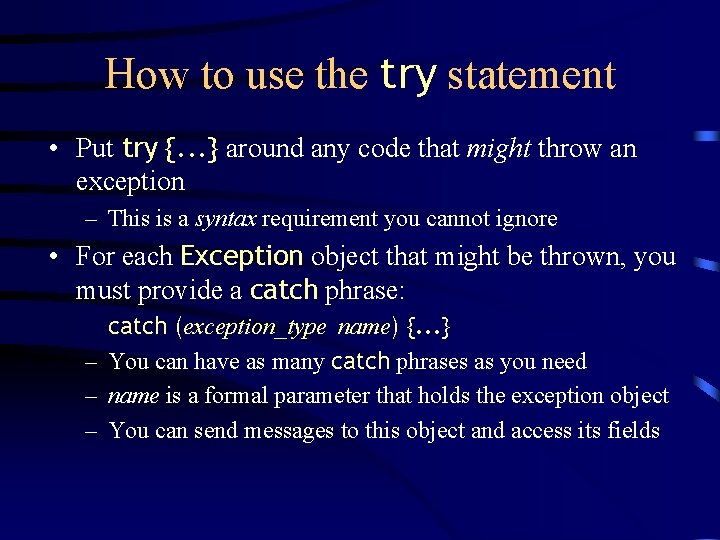 How to use the try statement

• Put try {…} around any code that might throw an exception

– This is a syntax requirement you cannot ignore

• For each Exception object that might be thrown, you must provide a catch phrase:

catch (exception_type name) {…}

– You can have as many catch phrases as you need

– name is a formal parameter that holds the exception object

– You can send messages to this object and access its fields